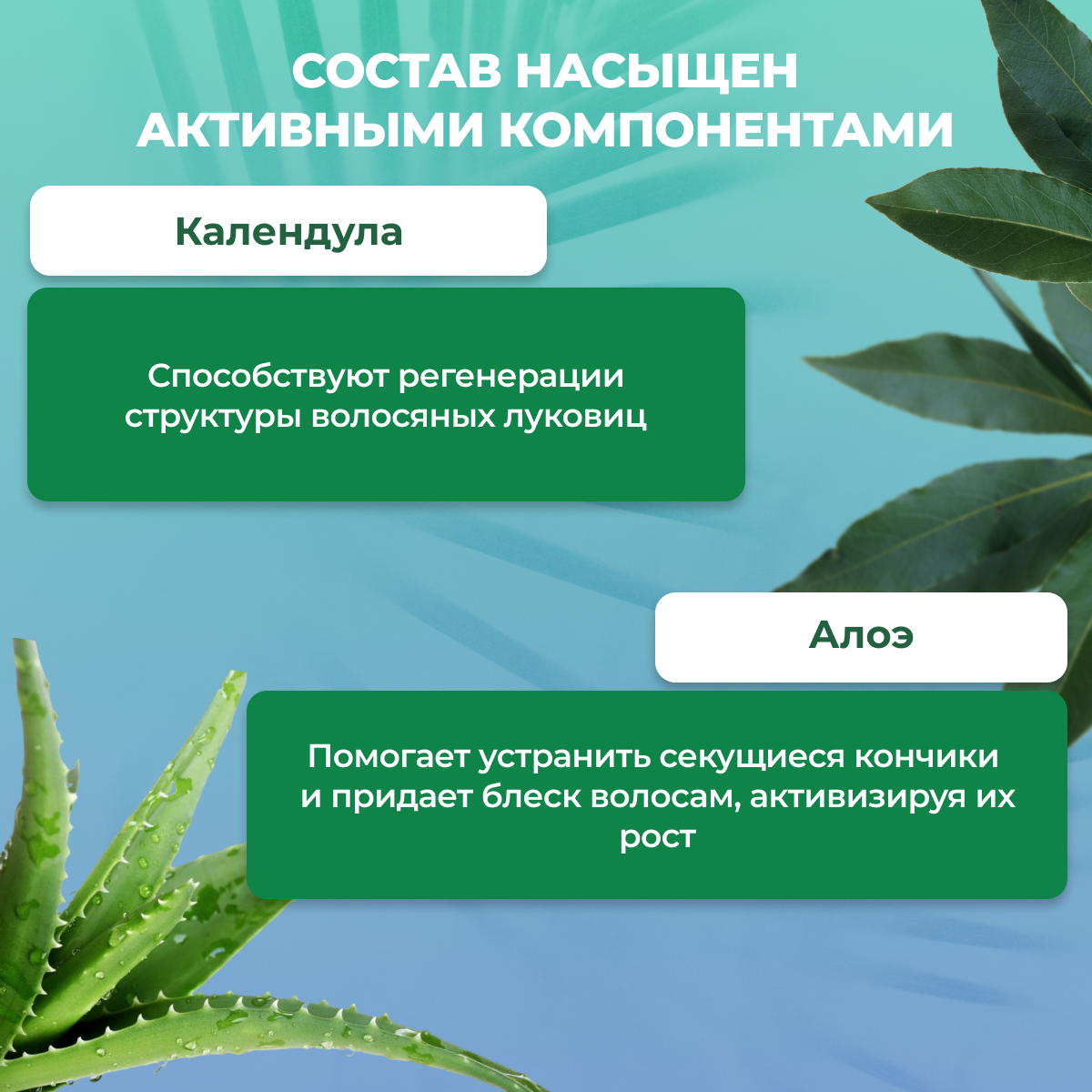 СОСТАВ НАСЫЩЕН АКТИВНЫМИ КОМПОНЕНТАМИ

Календула

Способствуют регенерации структуры волосяных луковиц

Алоэ

Помогает устранить секущиеся кончики и придает блеск волосам, активизируя их рост